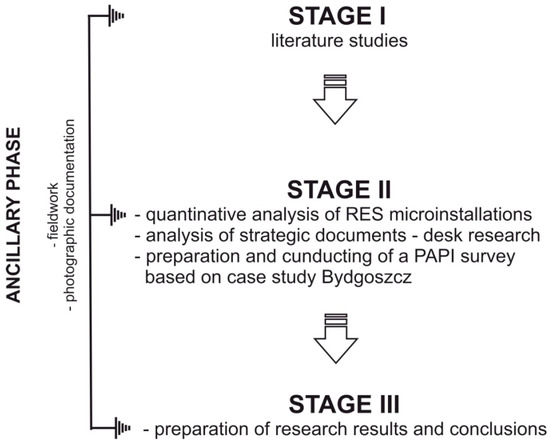 ANCILLARY PHASE

- fieldwork
- photographic documentation

STAGE I
literature studies

STAGE II
- quantinative analysis of RES microinstallations
- analysis of strategic documents - desk research
- preparation and cunducting of a PAPI survey based on case study Bydgoszcz

STAGE III
- preparation of research results and conclusions